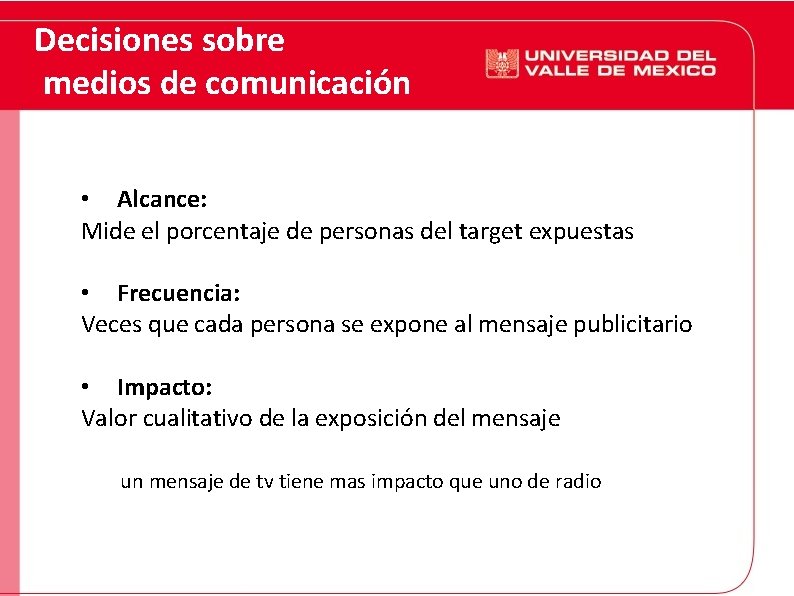 Decisiones sobre medios de comunicación

UNIVERSIDAD DEL VALLE DE MEXICO

• Alcance:
Mide el porcentaje de personas del target expuestas

• Frecuencia:
Veces que cada persona se expone al mensaje publicitario

• Impacto:
Valor cualitativo de la exposición del mensaje

un mensaje de tv tiene mas impacto que uno de radio